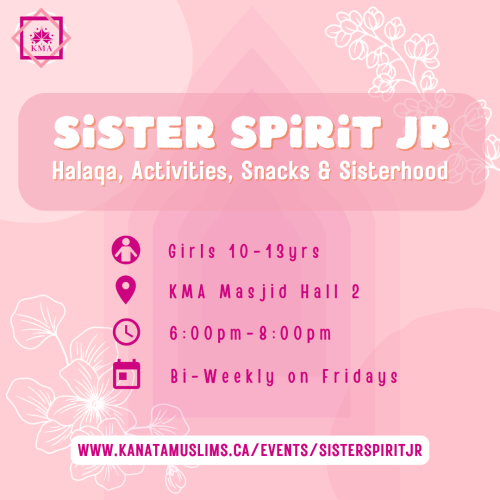 KMA

SiSTER SPiRiT JR

Halaqa, Activities, Snacks & Sisterhood

Girls 10-13yrs

KMA Masjid Hall 2

6:00pm-8:00pm

Bi-Weekly on Fridays

WWW.KANATAMUSLIMS.CA/EVENTS/SISTERSPIRITJR